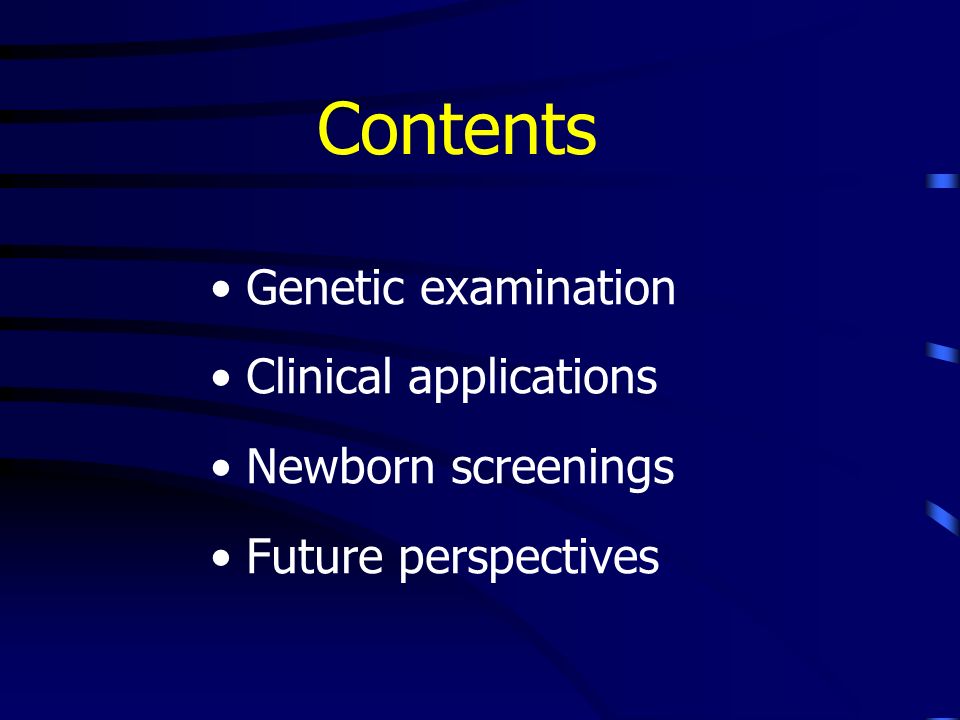 Contents

• Genetic examination
• Clinical applications
• Newborn screenings
• Future perspectives